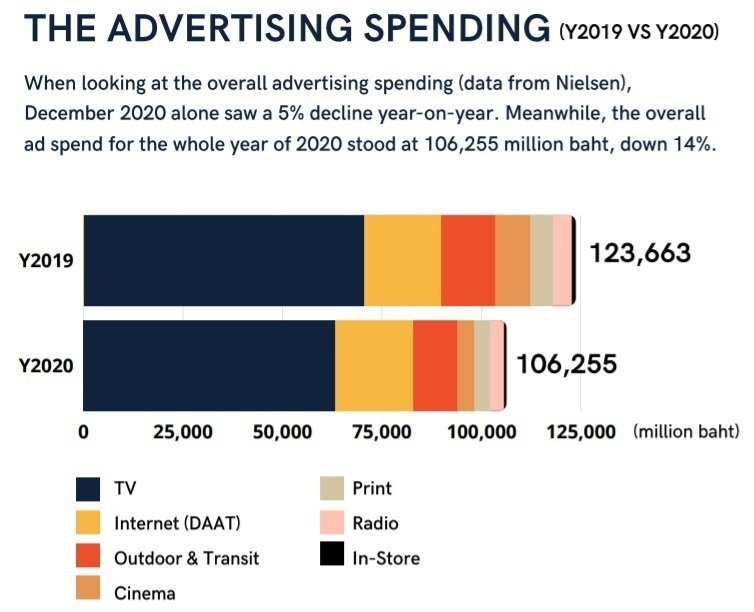 THE ADVERTISING SPENDING (Y2019 VS Y2020)

When looking at the overall advertising spending (data from Nielsen), December 2020 alone saw a 5% decline year-on-year. Meanwhile, the overall ad spend for the whole year of 2020 stood at 106,255 million baht, down 14%.

Y2019
123,663

Y2020
106,255

0
25,000
50,000
75,000
100,000
125,000
(million baht)

TV
Internet (DAAT)
Outdoor & Transit
Cinema
Print
Radio
In-Store